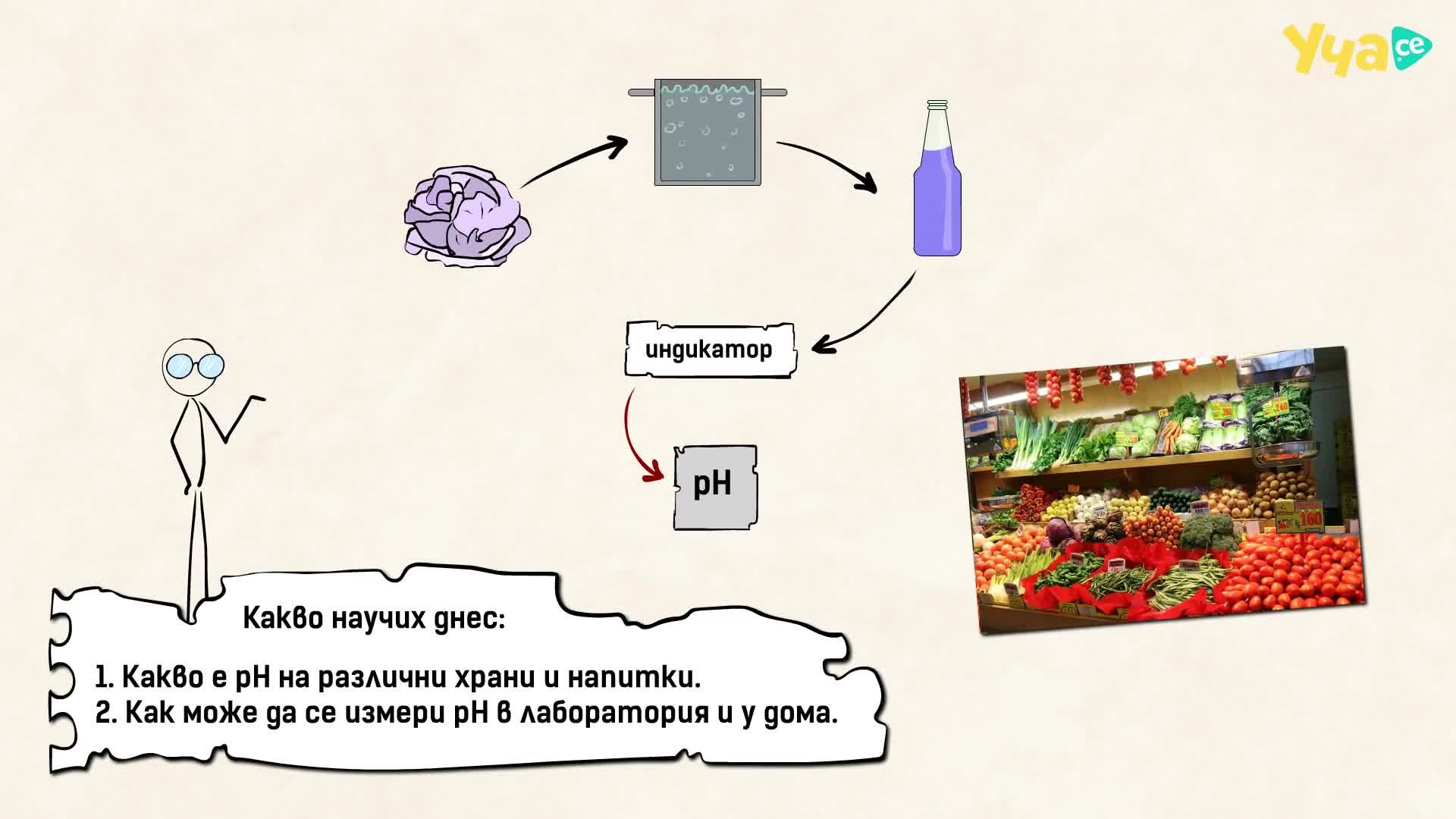 Уча.се

индикатор

pH

Какво научих днес:

1. Какво е pH на различни храни и напитки.
2. Как може да се измери pH в лаборатория и у дома.